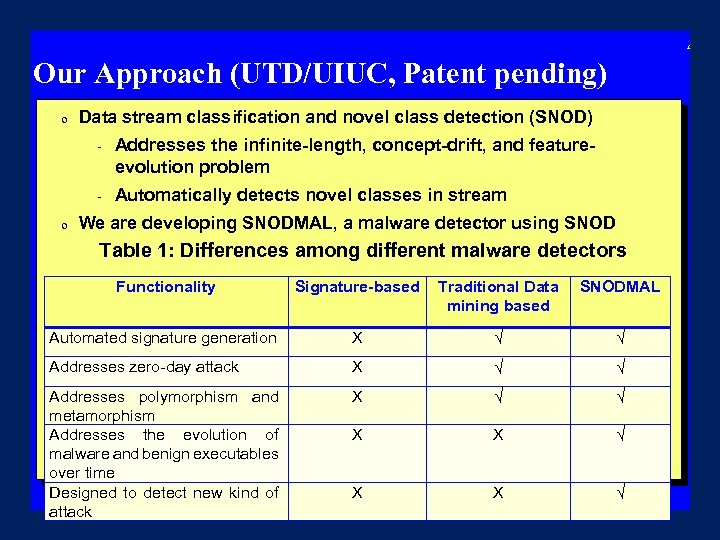 Our Approach (UTD/UIUC, Patent pending)

o Data stream classification and novel class detection (SNOD)

- Addresses the infinite-length, concept-drift, and feature-evolution problem

- Automatically detects novel classes in stream

o We are developing SNODMAL, a malware detector using SNOD

Table 1: Differences among different malware detectors

| Functionality | Signature-based | Traditional Data mining based | SNODMAL |
|---|---|---|---|
| Automated signature generation | X | √ | √ |
| Addresses zero-day attack | X | √ | √ |
| Addresses polymorphism and metamorphism | X | √ | √ |
| Addresses the evolution of malware and benign executables over time | X | X | √ |
| Designed to detect new kind of attack | X | X | √ |